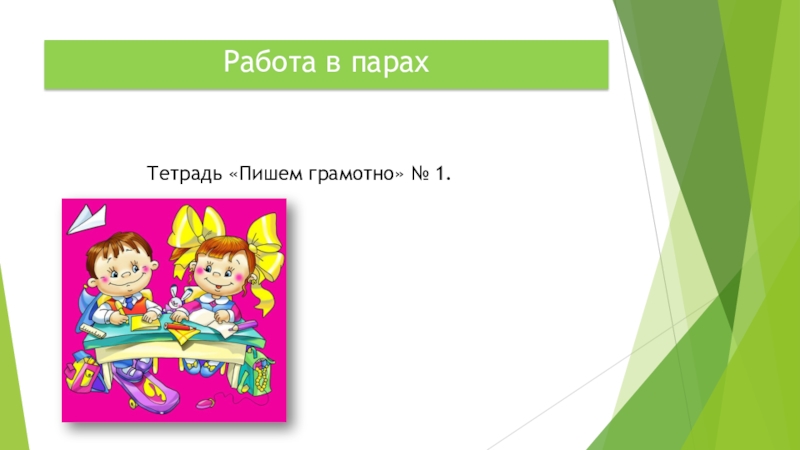 Работа в парах

Тетрадь «Пишем грамотно» № 1.